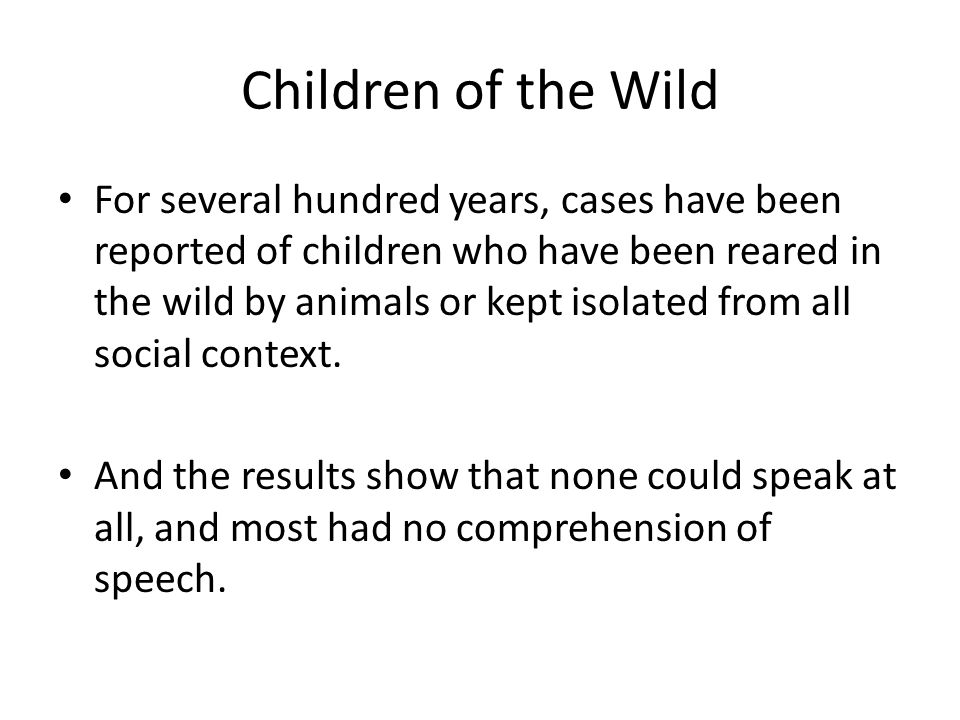 Children of the Wild

• For several hundred years, cases have been reported of children who have been reared in the wild by animals or kept isolated from all social context.

• And the results show that none could speak at all, and most had no comprehension of speech.